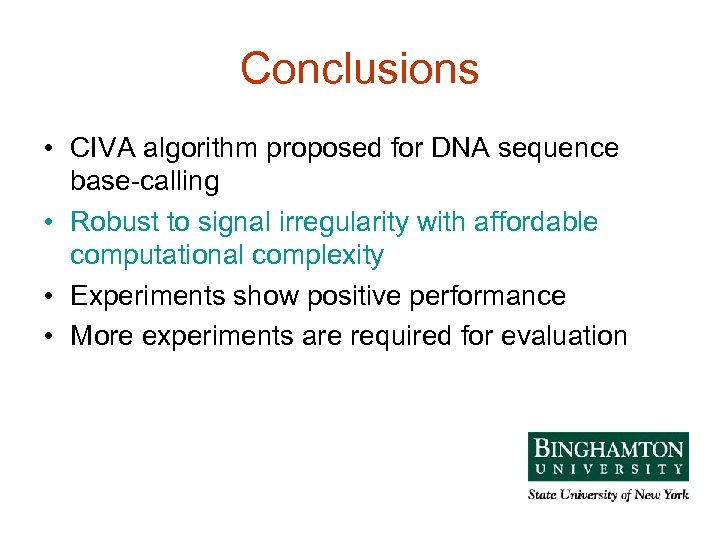 Conclusions

• CIVA algorithm proposed for DNA sequence base-calling
• Robust to signal irregularity with affordable computational complexity
• Experiments show positive performance
• More experiments are required for evaluation

BINGHAMTON
UNIVERSITY
State University of New York